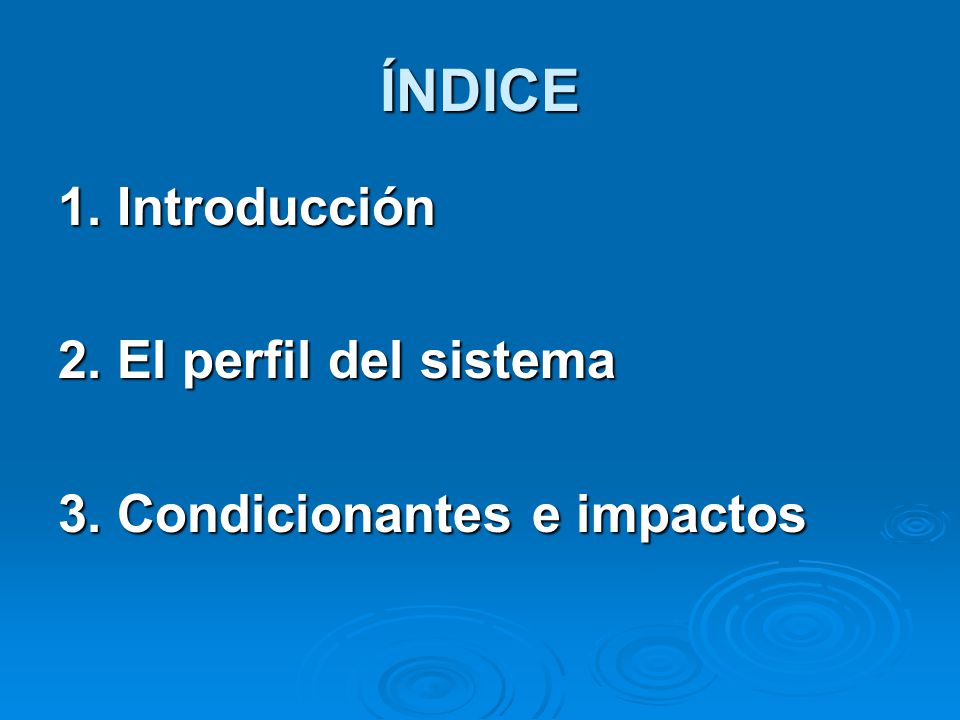 ÍNDICE

1. Introducción

2. El perfil del sistema

3. Condicionantes e impactos